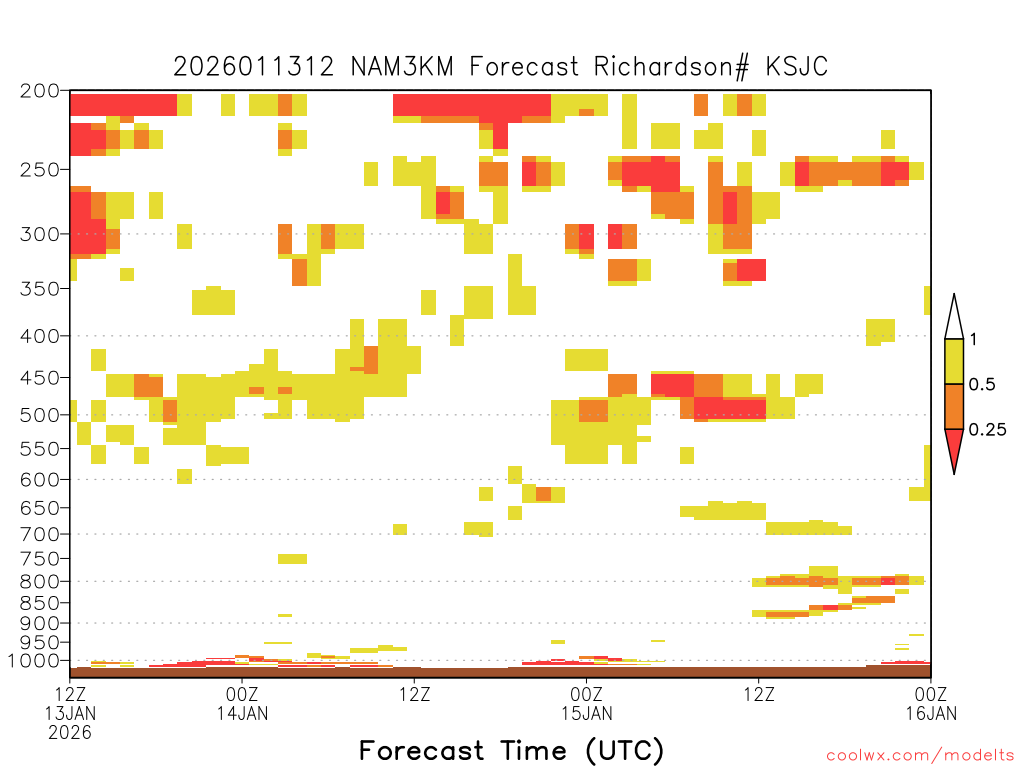 2026011312 NAM3KM Forecast Richardson# KSJC

200
250
300
350
400
450
500
550
600
650
700
750
800
850
900
950
1000

1
0.5
0.25

12Z
13JAN
2026
00Z
14JAN
12Z
00Z
15JAN
12Z
00Z
16JAN

Forecast Time (UTC)

coolwx.com/modelts